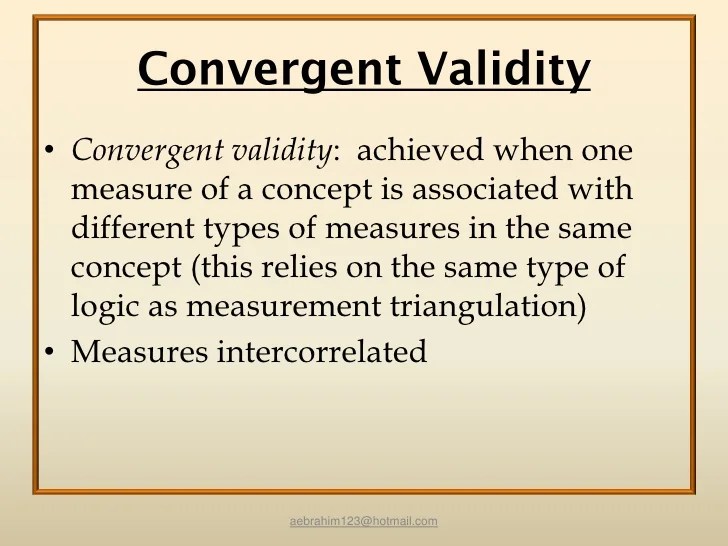 Convergent Validity

• Convergent validity: achieved when one measure of a concept is associated with different types of measures in the same concept (this relies on the same type of logic as measurement triangulation)
• Measures intercorrelated

aebrahim123@hotmail.com